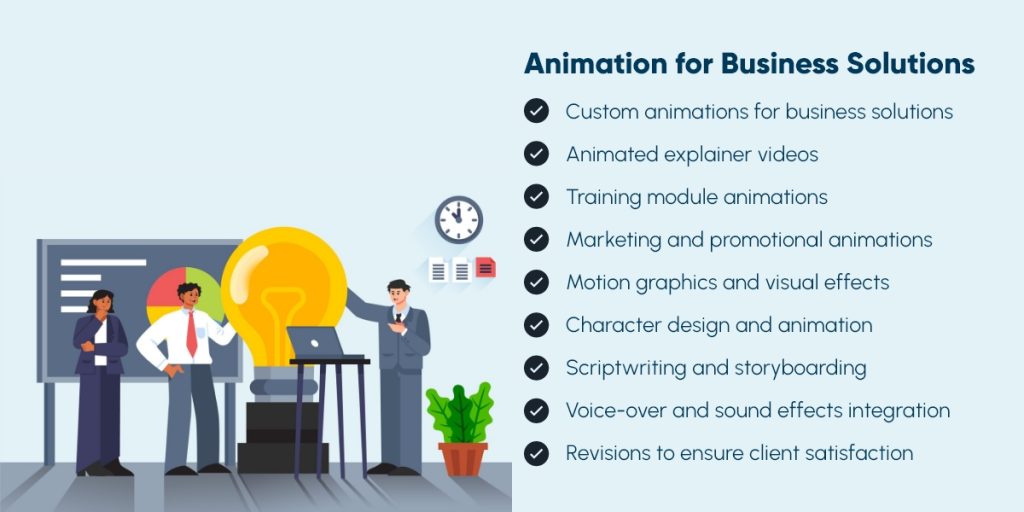 Animation for Business Solutions

Custom animations for business solutions

Animated explainer videos

Training module animations

Marketing and promotional animations

Motion graphics and visual effects

Character design and animation

Scriptwriting and storyboarding

Voice-over and sound effects integration

Revisions to ensure client satisfaction